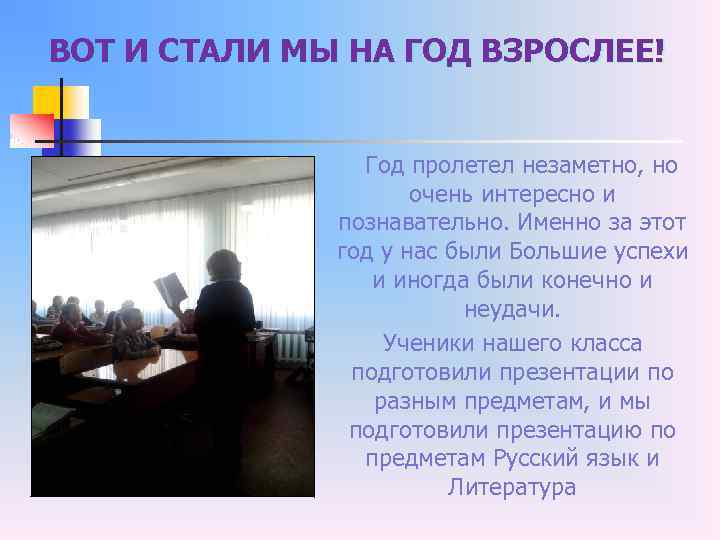 ВОТ И СТАЛИ МЫ НА ГОД ВЗРОСЛЕЕ!

Год пролетел незаметно, но очень интересно и познавательно. Именно за этот год у нас были Большие успехи и иногда были конечно и неудачи.

Ученики нашего класса подготовили презентации по разным предметам, и мы подготовили презентацию по предметам Русский язык и Литература